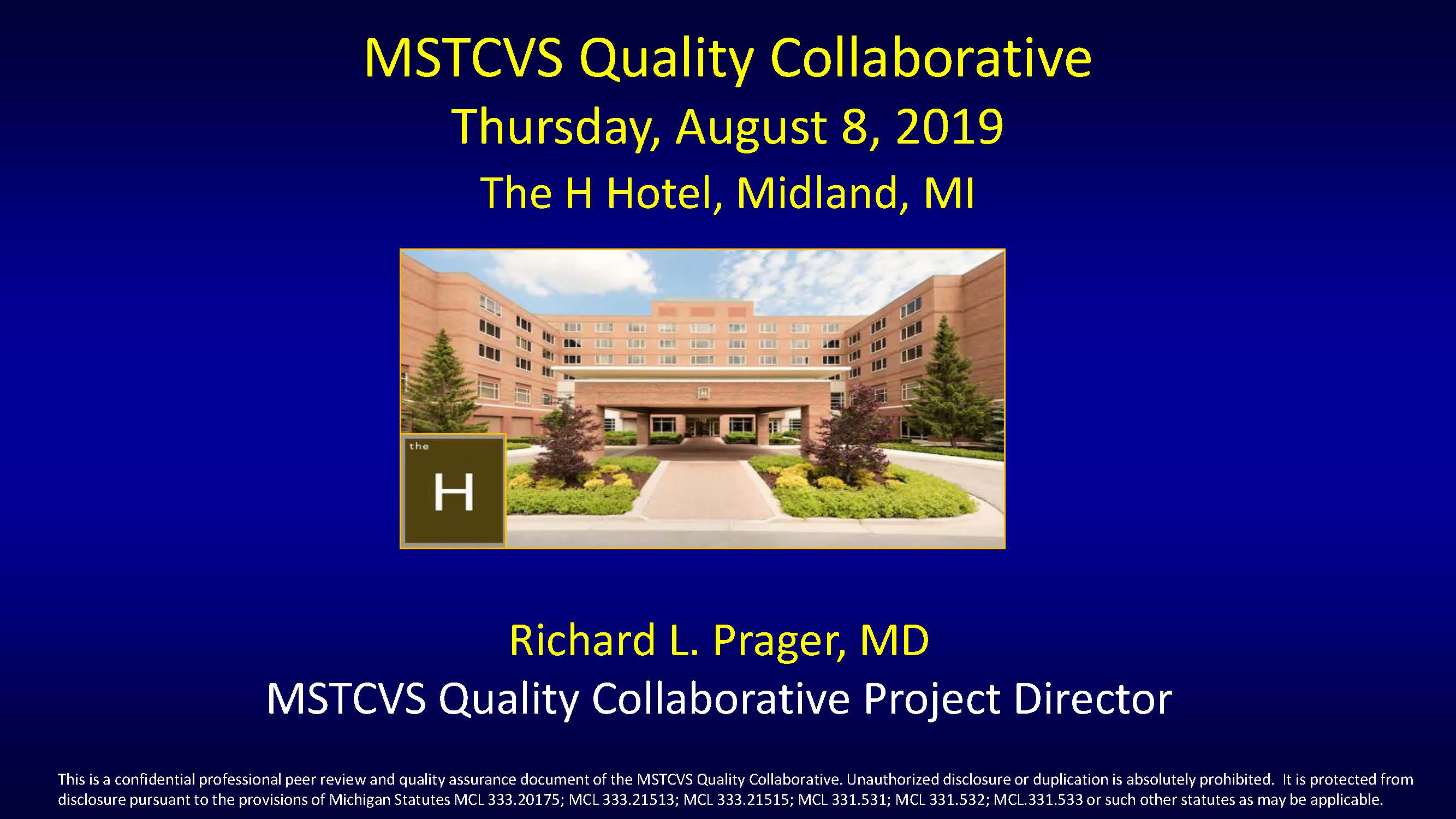 MSTCVS Quality Collaborative
Thursday, August 8, 2019
The H Hotel, Midland, MI

the
H

Richard L. Prager, MD
MSTCVS Quality Collaborative Project Director

This is a confidential professional peer review and quality assurance document of the MSTCVS Quality Collaborative. Unauthorized disclosure or duplication is absolutely prohibited. It is protected from disclosure pursuant to the provisions of Michigan Statutes MCL 333.20175; MCL 333.21513; MCL 333.21515; MCL 331.531; MCL 331.532; MCL.331.533 or such other statutes as may be applicable.